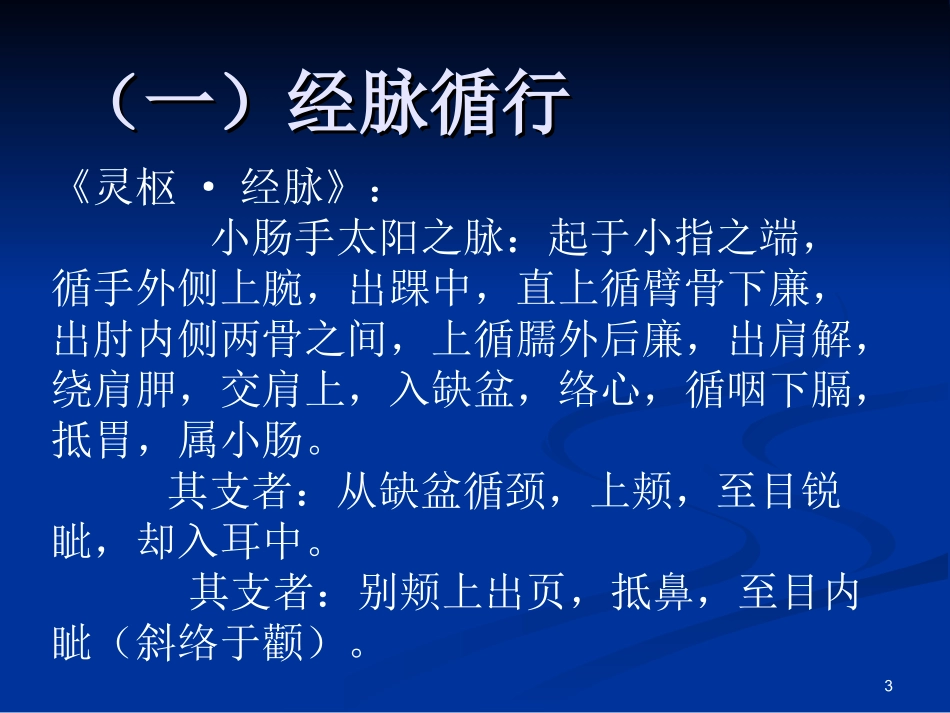 （一）经脉循行

《灵枢 · 经脉》：

小肠手太阳之脉：起于小指之端，循手外侧上腕，出踝中，直上循臂骨下廉，出肘内侧两骨之间，上循臑外后廉，出肩解，绕肩胛，交肩上，入缺盆，络心，循咽下膈，抵胃，属小肠。

其支者：从缺盆循颈，上颊，至目锐眦，却入耳中。

其支者：别颊上出页，抵鼻，至目内眦（斜络于颧）。

3